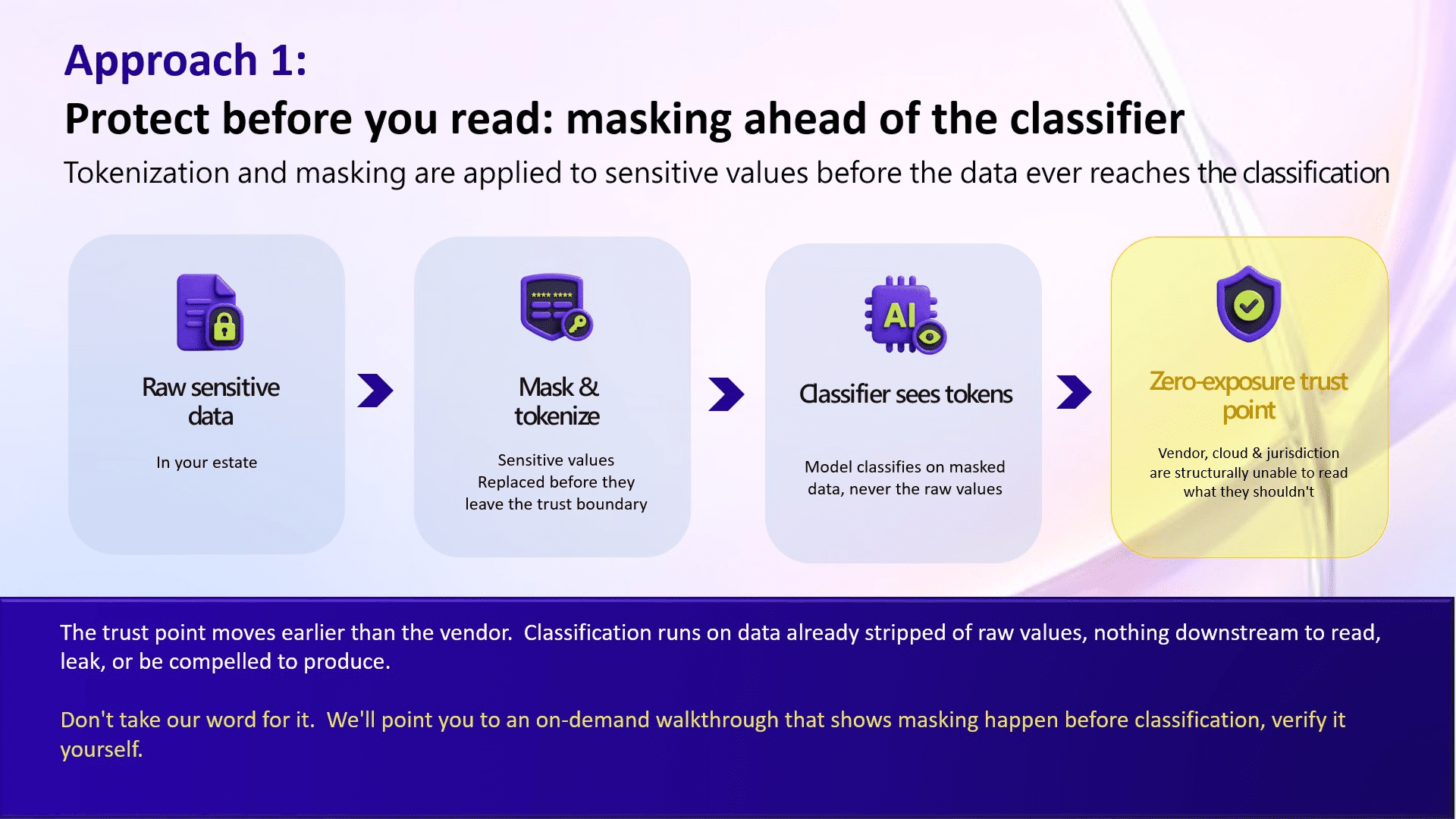 Approach 1:

Protect before you read: masking ahead of the classifier

Tokenization and masking are applied to sensitive values before the data ever reaches the classification

Raw sensitive data

In your estate

**** ****

Mask & tokenize

Sensitive values Replaced before they leave the trust boundary

AI

Classifier sees tokens

Model classifies on masked data, never the raw values

Zero-exposure trust point

Vendor, cloud & jurisdiction are structurally unable to read what they shouldn't

The trust point moves earlier than the vendor. Classification runs on data already stripped of raw values, nothing downstream to read, leak, or be compelled to produce.

Don't take our word for it. We'll point you to an on-demand walkthrough that shows masking happen before classification, verify it yourself.